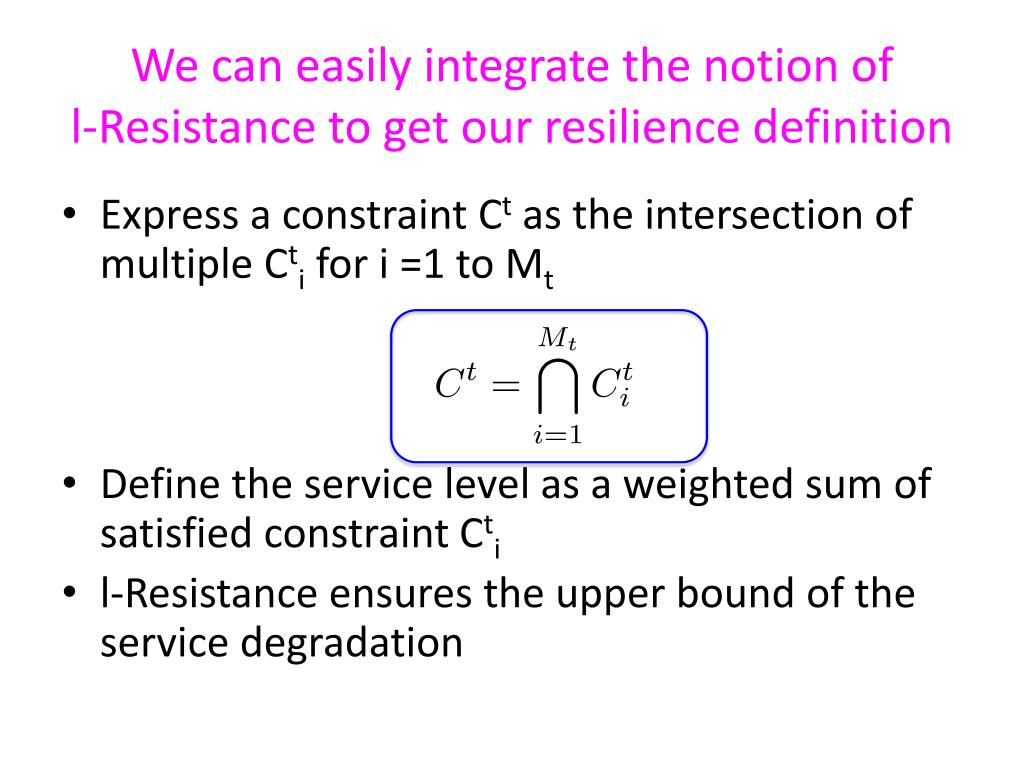 We can easily integrate the notion of l-Resistance to get our resilience definition

• Express a constraint $C^t$ as the intersection of multiple $C^t_i$ for i =1 to $M_t$

$C^t = \bigcap_{i=1}^{M_t} C_i^t$

• Define the service level as a weighted sum of satisfied constraint $C^t_i$
• l-Resistance ensures the upper bound of the service degradation